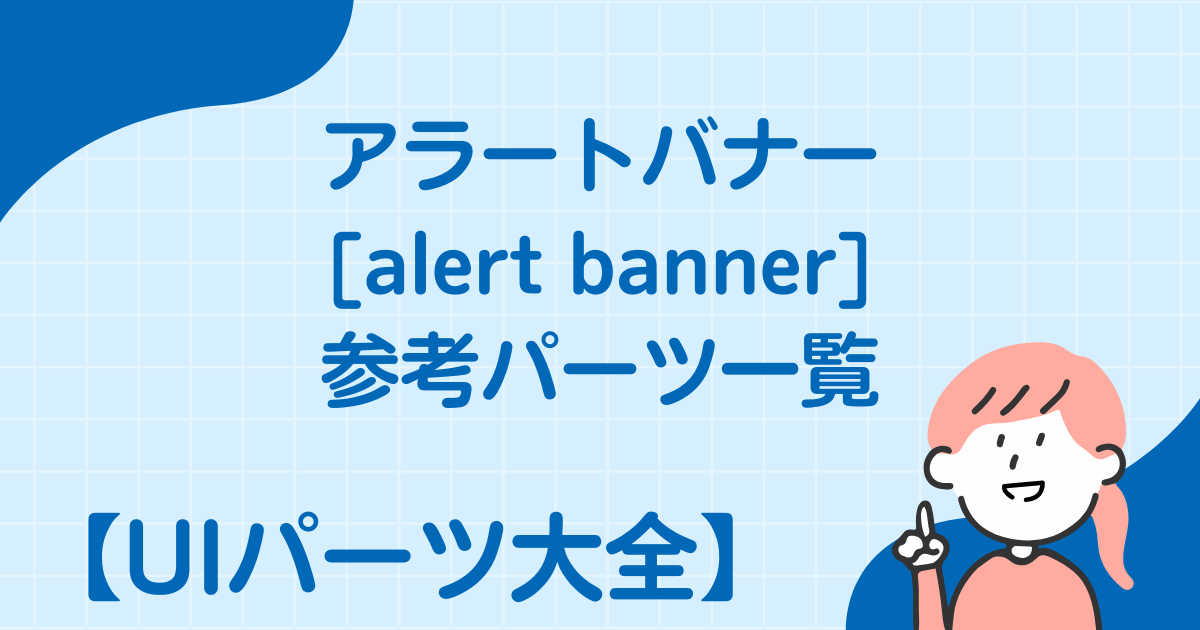 アラートバナー
[alert banner]
参考パーツ一覧

【UIパーツ大全】